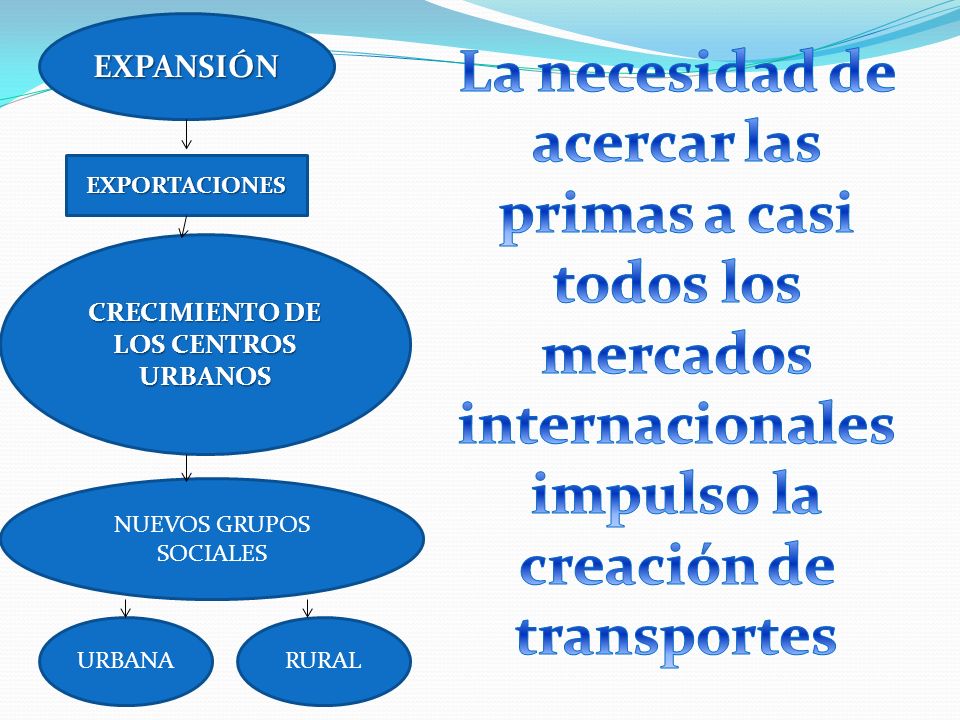 EXPANSIÓN

EXPORTACIONES

CRECIMIENTO DE LOS CENTROS URBANOS

NUEVOS GRUPOS SOCIALES

URBANA

RURAL

La necesidad de acercar las primas a casi todos los mercados internacionales impulso la creación de transportes